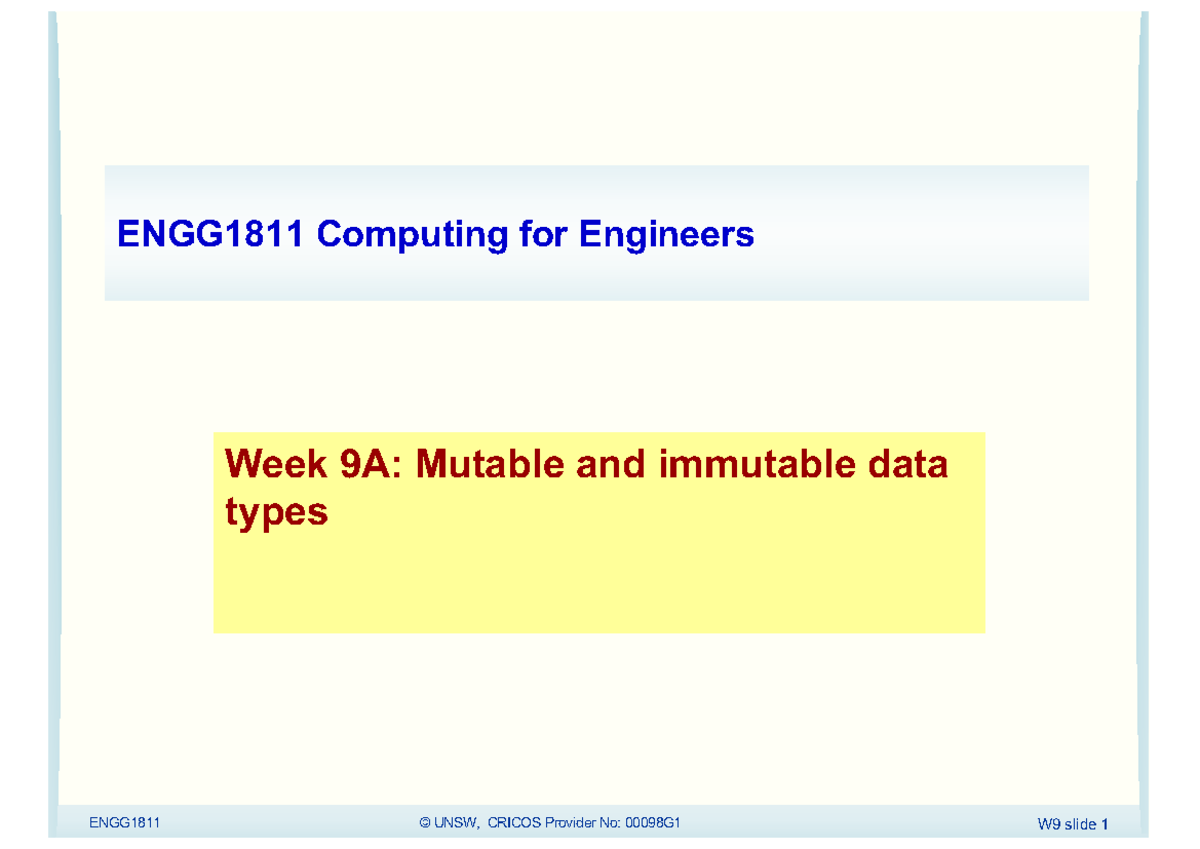 ENGG1811 Computing for Engineers

Week 9A: Mutable and immutable data types

ENGG1811

© UNSW, CRICOS Provider No: 00098G1

W9 slide 1